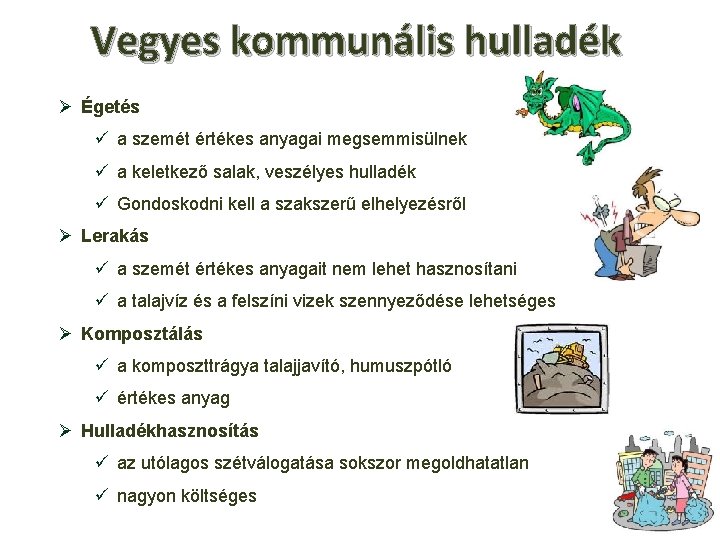 Vegyes kommunális hulladék

➢ Égetés
✓ a szemét értékes anyagai megsemmisülnek
✓ a keletkező salak, veszélyes hulladék
✓ Gondoskodni kell a szakszerű elhelyezésről

➢ Lerakás
✓ a szemét értékes anyagait nem lehet hasznosítani
✓ a talajvíz és a felszíni vizek szennyeződése lehetséges

➢ Komposztálás
✓ a komposzttrágya talajjavító, humuszpótló
✓ értékes anyag

➢ Hulladékhasznosítás
✓ az utólagos szétválogatása sokszor megoldhatatlan
✓ nagyon költséges